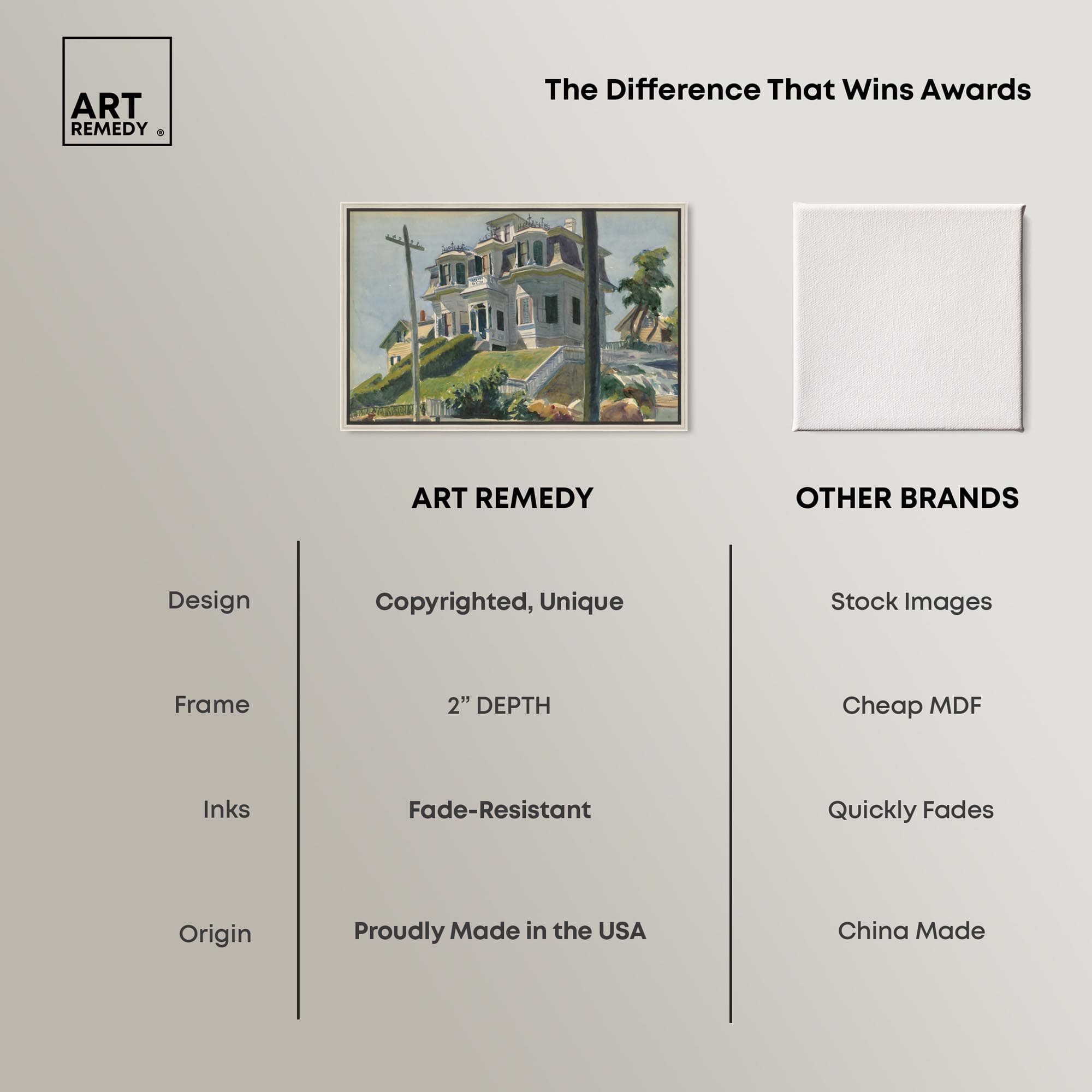 ART REMEDY ®

The Difference That Wins Awards

|  | ART REMEDY | OTHER BRANDS |
|---|---|---|
| Design | Copyrighted, Unique | Stock Images |
| Frame | 2” DEPTH | Cheap MDF |
| Inks | Fade-Resistant | Quickly Fades |
| Origin | Proudly Made in the USA | China Made |